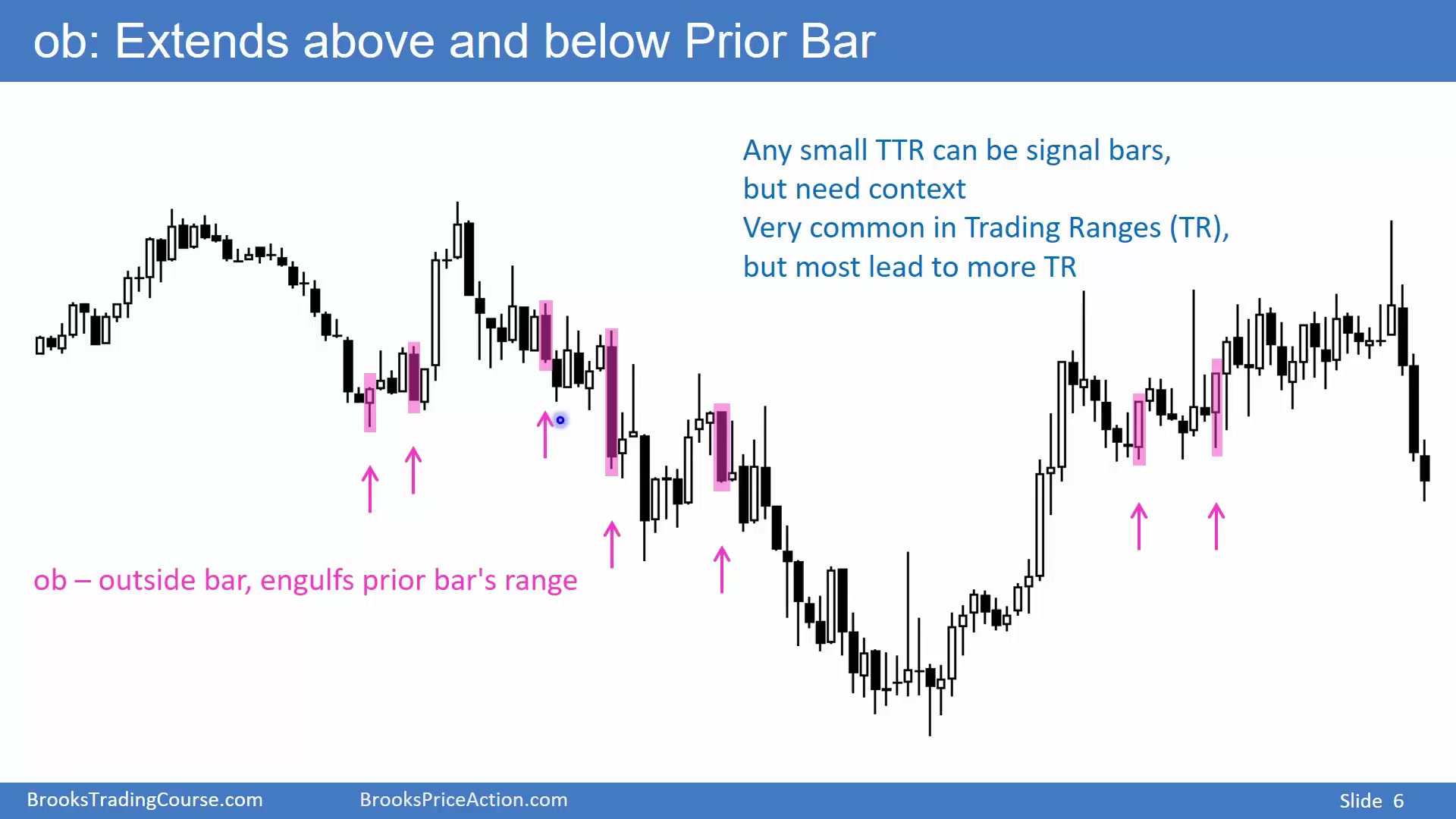 ob: Extends above and below Prior Bar

Any small TTR can be signal bars, but need context
Very common in Trading Ranges (TR), but most lead to more TR

ob – outside bar, engulfs prior bar's range

BrooksTradingCourse.com BrooksPriceAction.com Slide 6